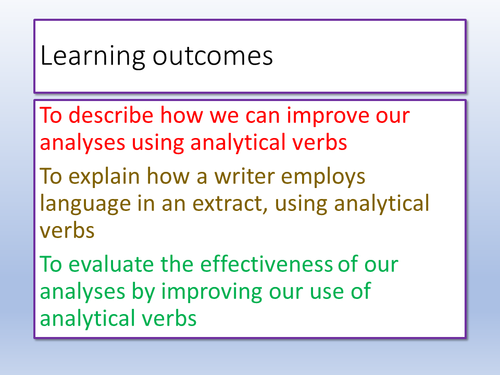 Learning outcomes

To describe how we can improve our analyses using analytical verbs

To explain how a writer employs language in an extract, using analytical verbs

To evaluate the effectiveness of our analyses by improving our use of analytical verbs